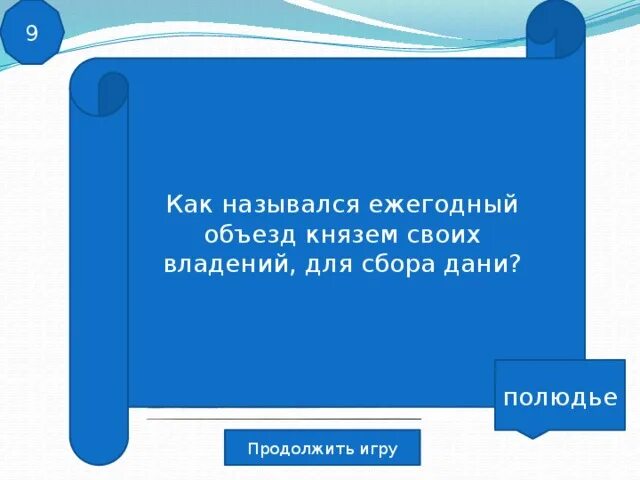 9

Как назывался ежегодный объезд князем своих владений, для сбора дани?

полюдье

Продолжить игру